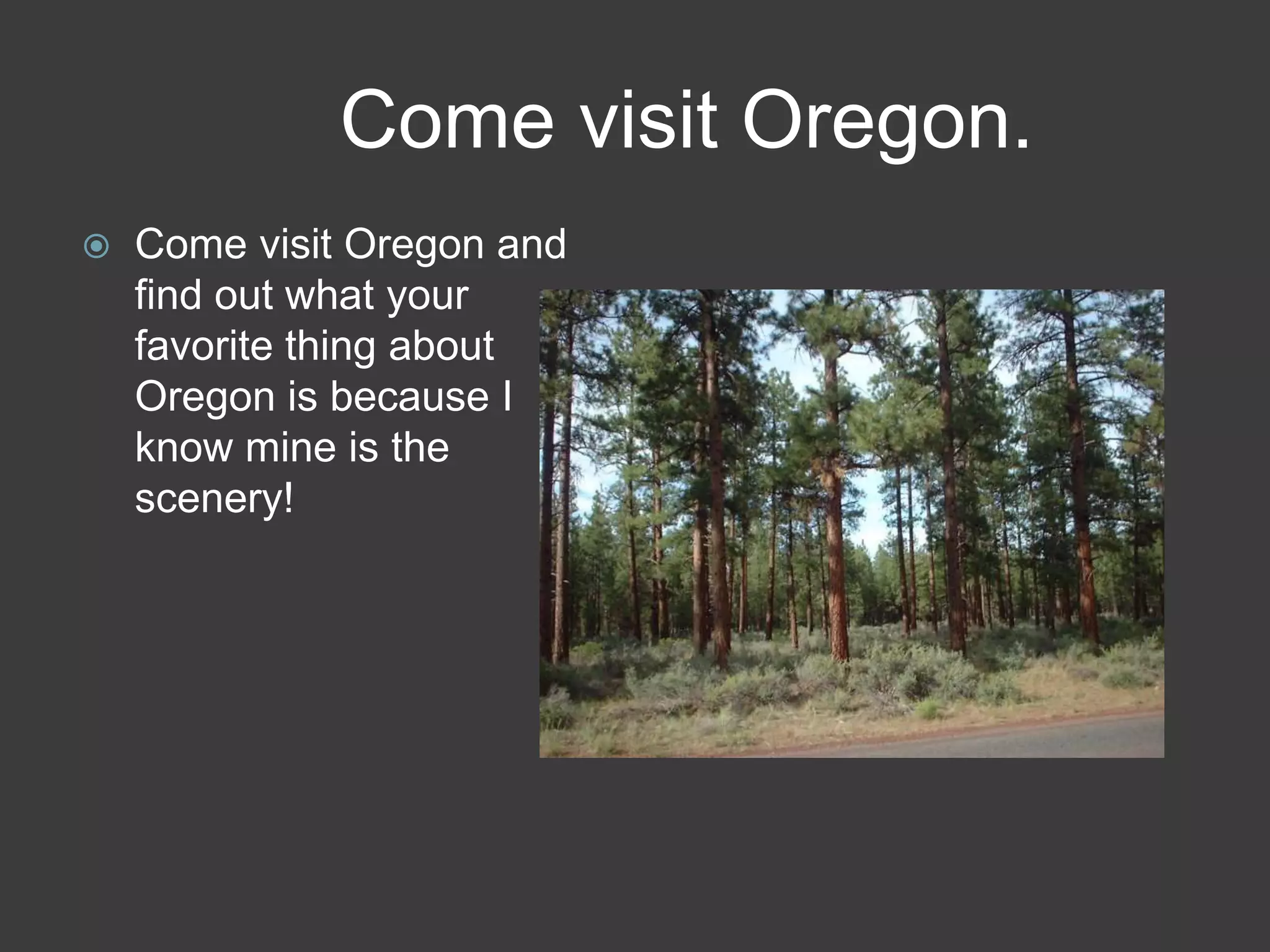 Come visit Oregon.

Come visit Oregon and find out what your favorite thing about Oregon is because I know mine is the scenery!